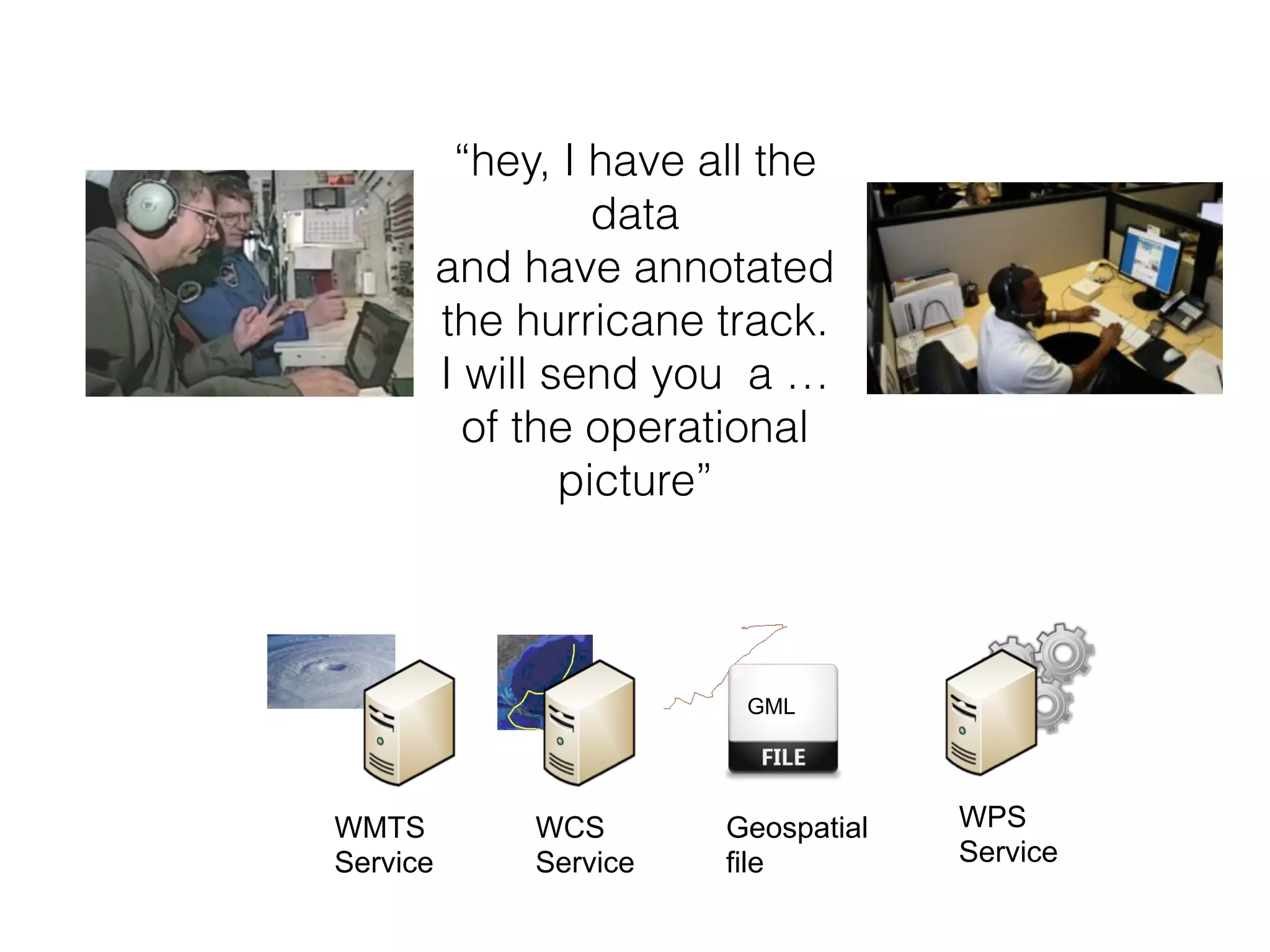 “hey, I have all the data
and have annotated the hurricane track.
I will send you a …
of the operational picture”

GML
FILE

WMTS Service

WCS Service

Geospatial file

WPS Service